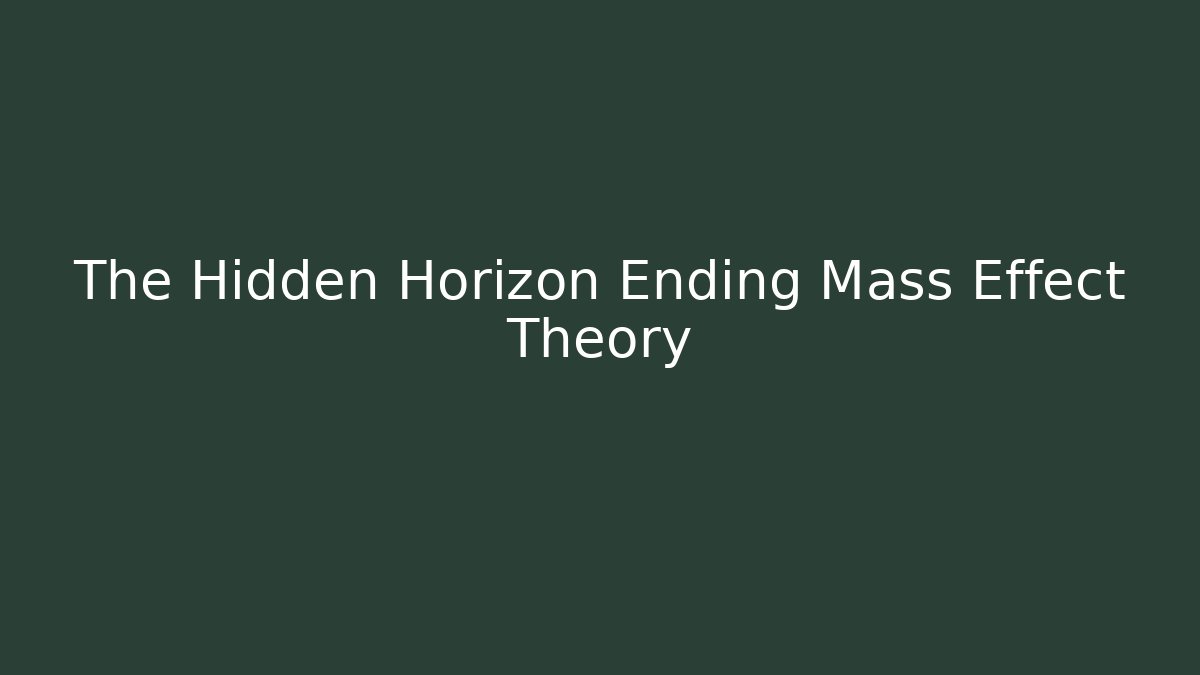 The Hidden Horizon Ending Mass Effect Theory